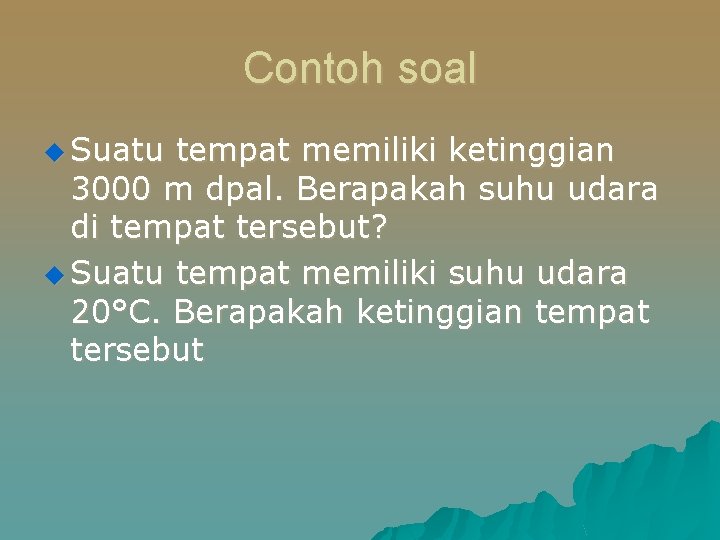 Contoh soal

Suatu tempat memiliki ketinggian 3000 m dpal. Berapakah suhu udara di tempat tersebut?

Suatu tempat memiliki suhu udara 20°C. Berapakah ketinggian tempat tersebut